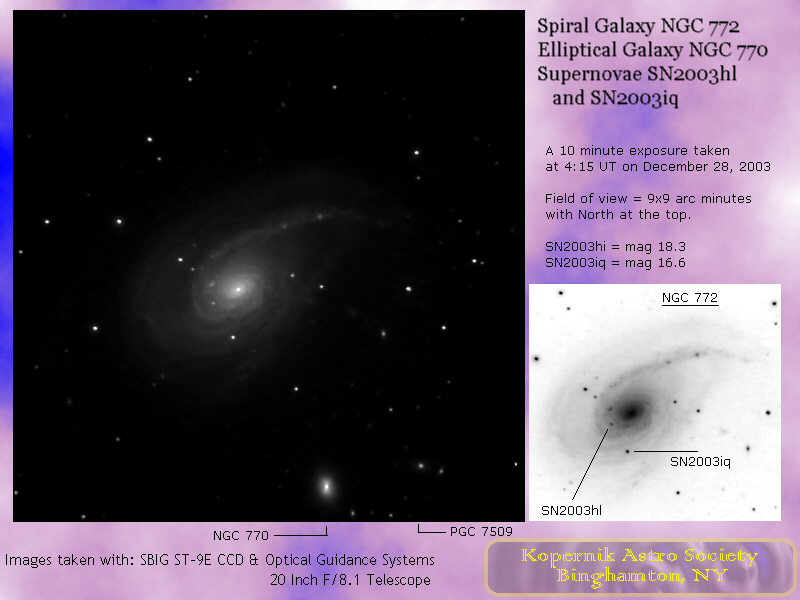 Spiral Galaxy NGC 772
Elliptical Galaxy NGC 770
Supernovae SN2003hl
and SN2003iq

A 10 minute exposure taken at 4:15 UT on December 28, 2003

Field of view = 9x9 arc minutes with North at the top.

SN2003hi = mag 18.3
SN2003iq = mag 16.6

NGC 772

SN2003iq

SN2003hl

NGC 770

PGC 7509

Images taken with: SBIG ST-9E CCD & Optical Guidance Systems
20 Inch F/8.1 Telescope

Kopernik Astro Society
Binghamton, NY